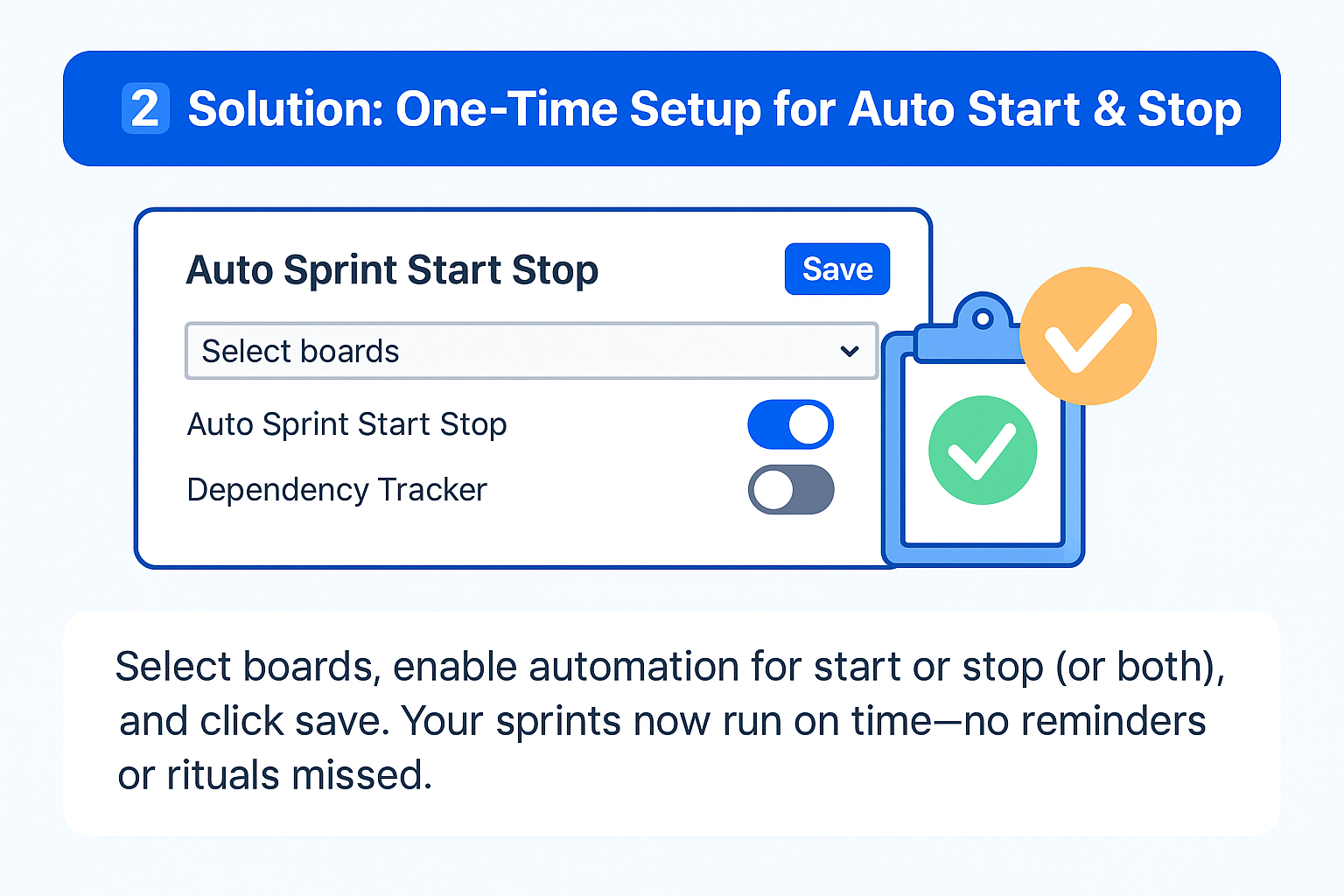 2 Solution: One-Time Setup for Auto Start & Stop

Auto Sprint Start Stop

Save

Select boards

Auto Sprint Start Stop

Dependency Tracker

Select boards, enable automation for start or stop (or both), and click save. Your sprints now run on time—no reminders or rituals missed.